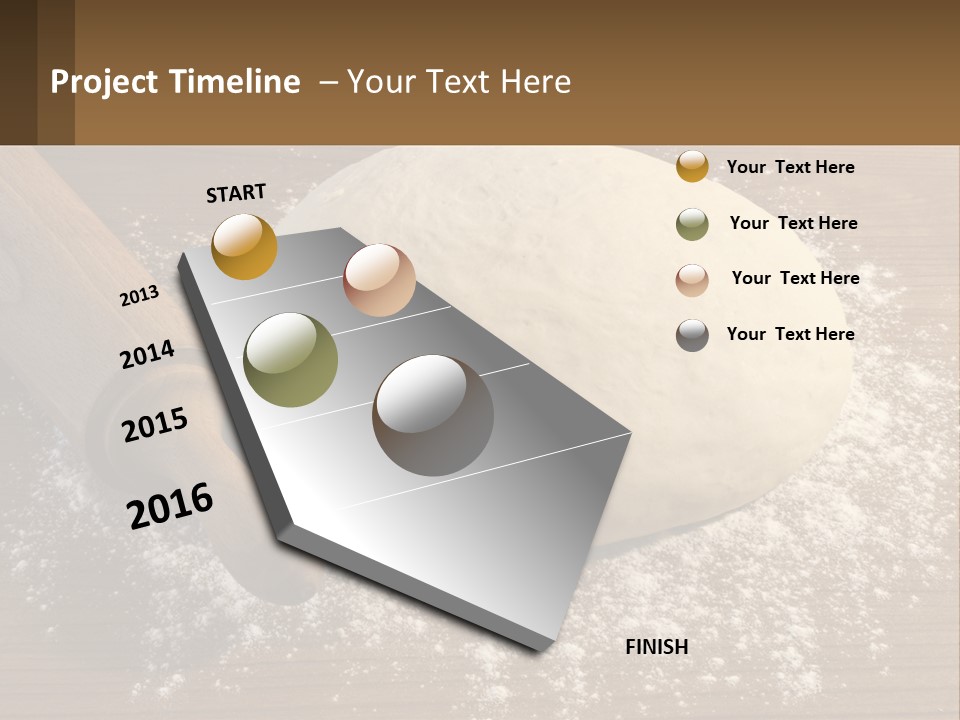 Project Timeline – Your Text Here

START

2013

2014

2015

2016

FINISH

Your Text Here

Your Text Here

Your Text Here

Your Text Here